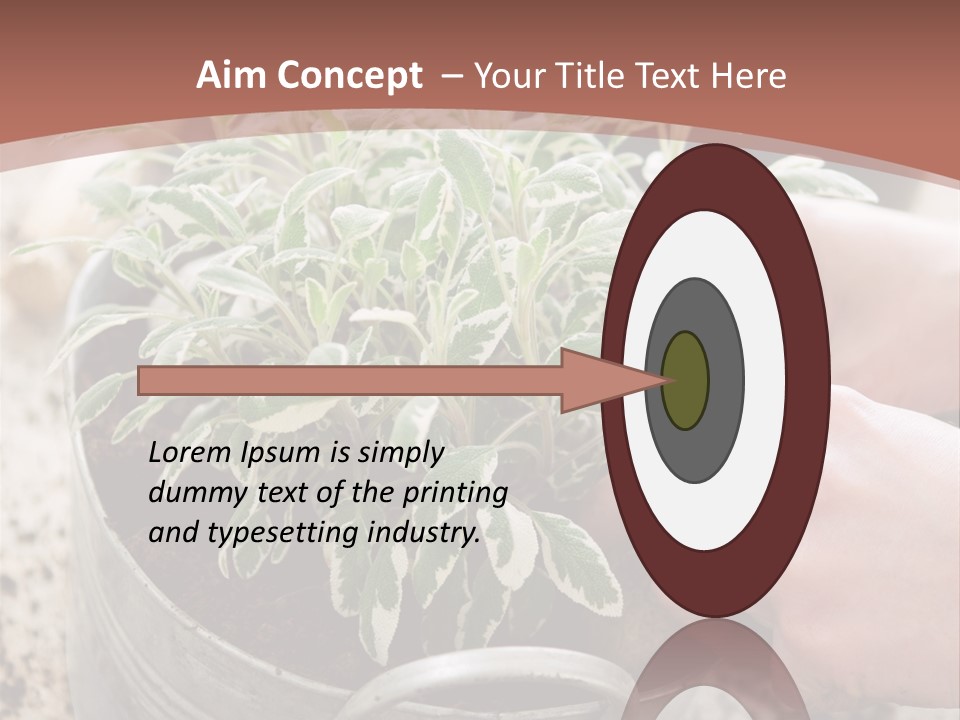 Aim Concept – Your Title Text Here

Lorem Ipsum is simply dummy text of the printing and typesetting industry.